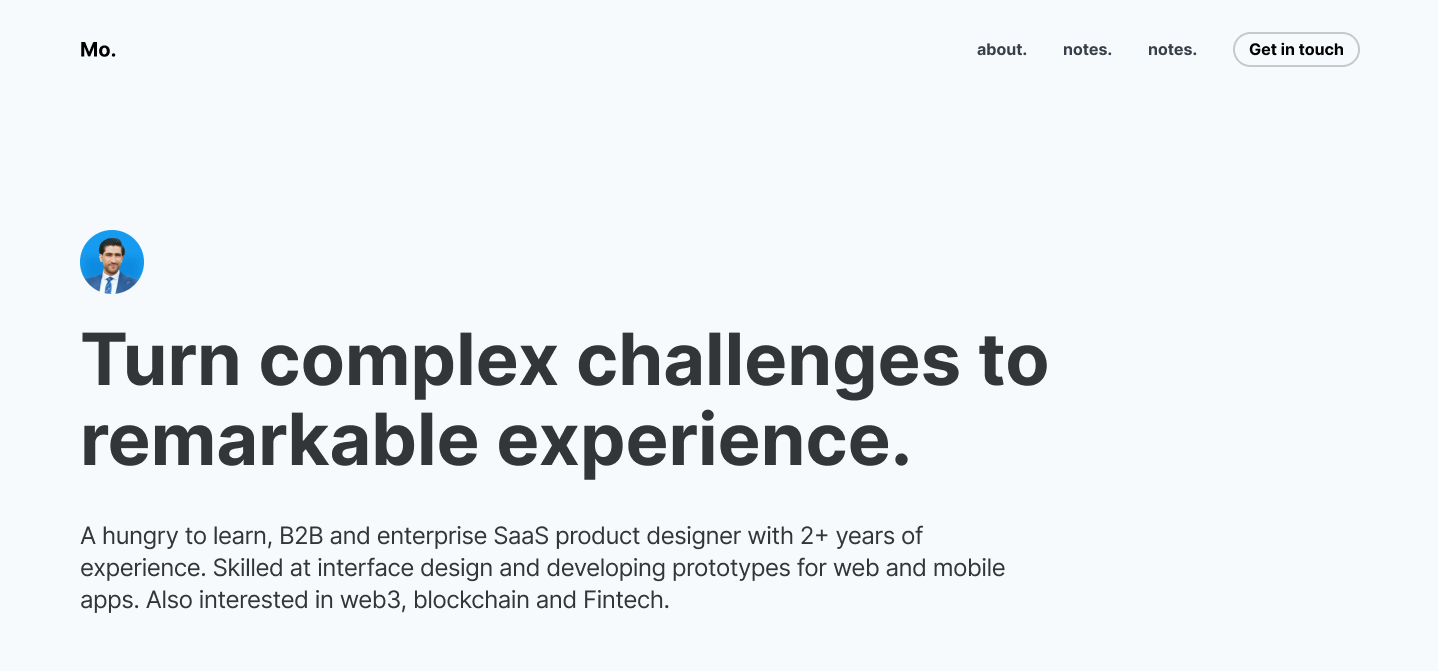 Mo.

about. notes. notes. Get in touch

Turn complex challenges to remarkable experience.

A hungry to learn, B2B and enterprise SaaS product designer with 2+ years of experience. Skilled at interface design and developing prototypes for web and mobile apps. Also interested in web3, blockchain and Fintech.